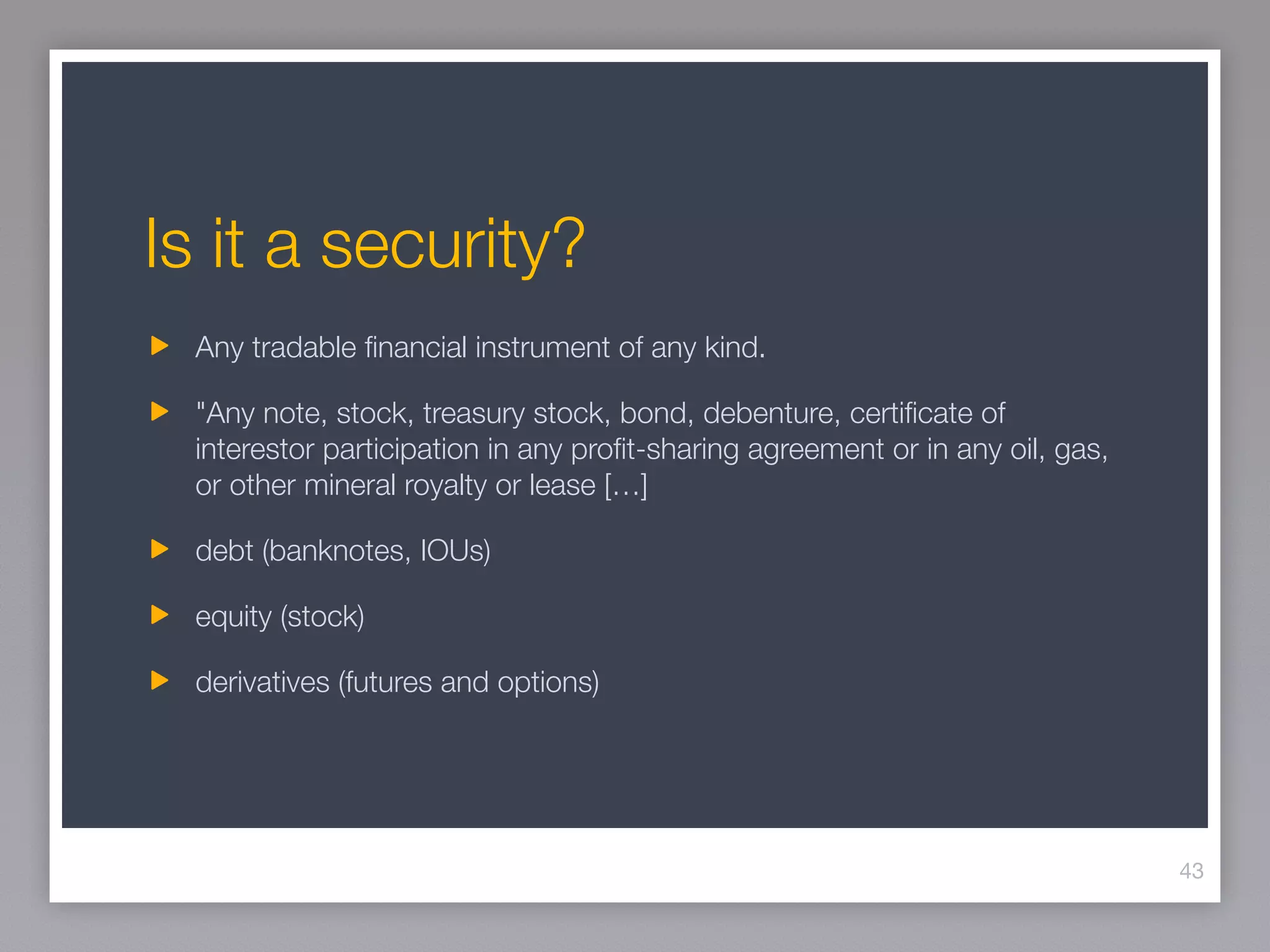 Is it a security?

Any tradable financial instrument of any kind.

"Any note, stock, treasury stock, bond, debenture, certificate of interestor participation in any profit-sharing agreement or in any oil, gas, or other mineral royalty or lease […]

debt (banknotes, IOUs)

equity (stock)

derivatives (futures and options)

43